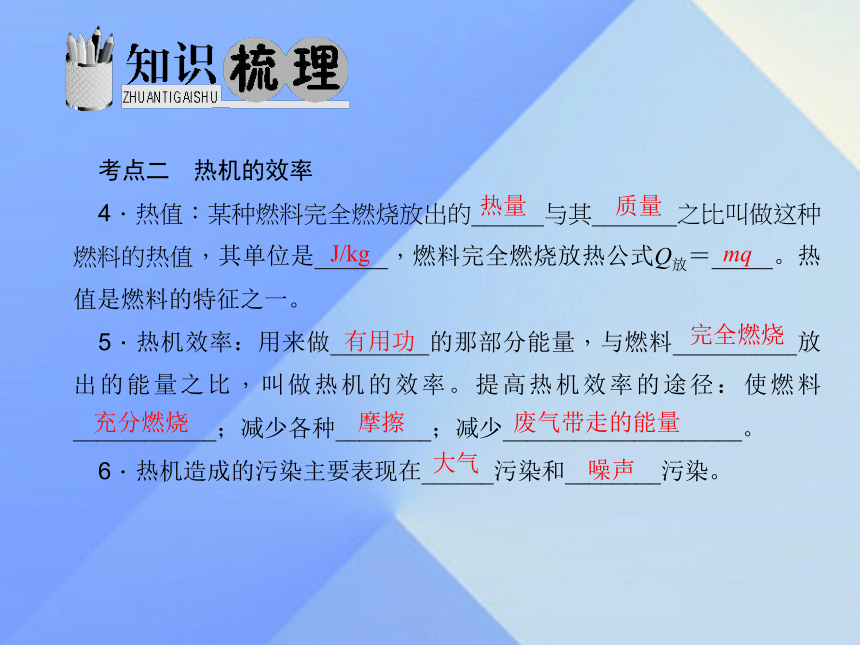 知识梳理
ZHUANTIGAISHU

考点二　热机的效率

4．热值：某种燃料完全燃烧放出的__热量__与其__质量__之比叫做这种燃料的热值，其单位是__J/kg__，燃料完全燃烧放热公式$Q_{放}=$__$mq$__。热值是燃料的特征之一。

5．热机效率：用来做__有用功__的那部分能量，与燃料__完全燃烧__放出的能量之比，叫做热机的效率。提高热机效率的途径：使燃料__充分燃烧__；减少各种__摩擦__；减少__废气带走的能量__。

6．热机造成的污染主要表现在__大气__污染和__噪声__污染。